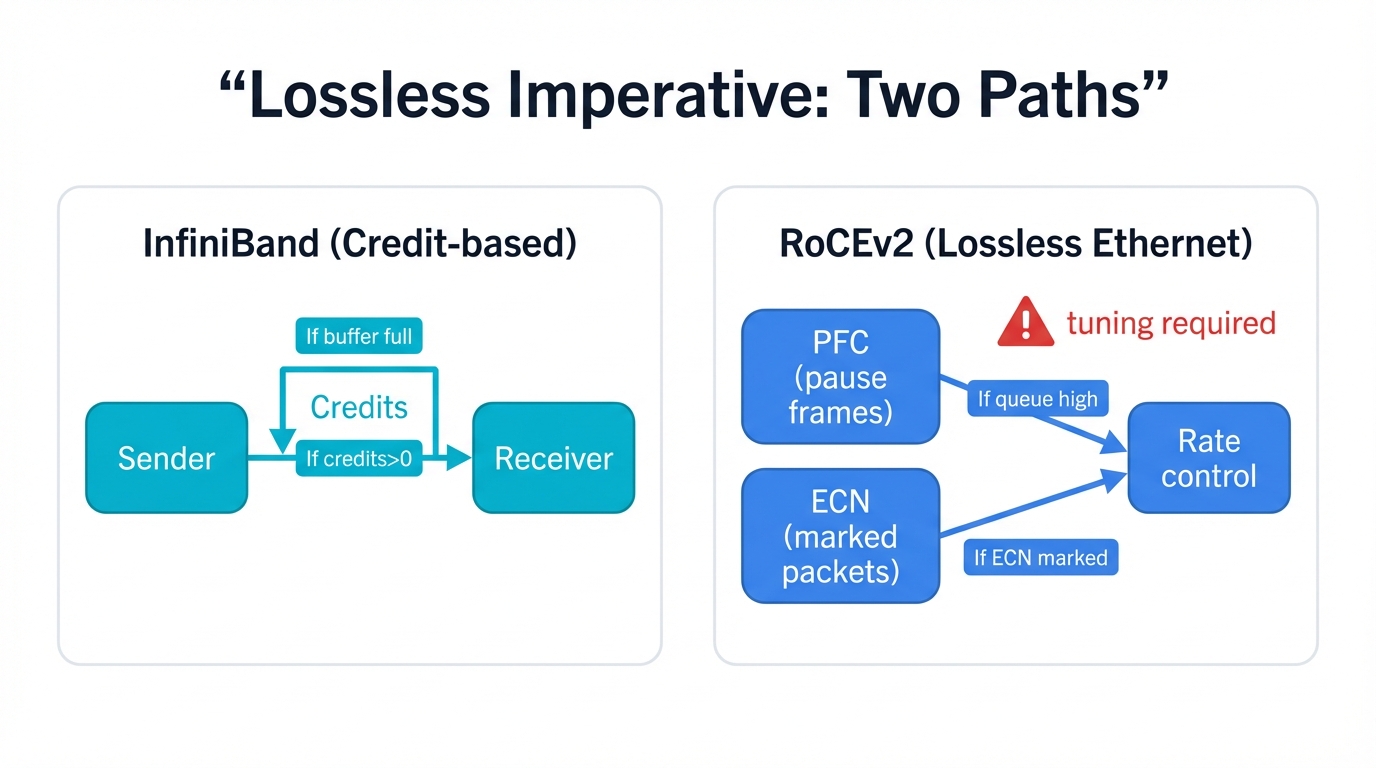 “Lossless Imperative: Two Paths”

InfiniBand (Credit-based)

If buffer full

Credits

Sender

If credits>0

Receiver

RoCEv2 (Lossless Ethernet)

tuning required

PFC (pause frames)

If queue high

Rate control

ECN (marked packets)

If ECN marked